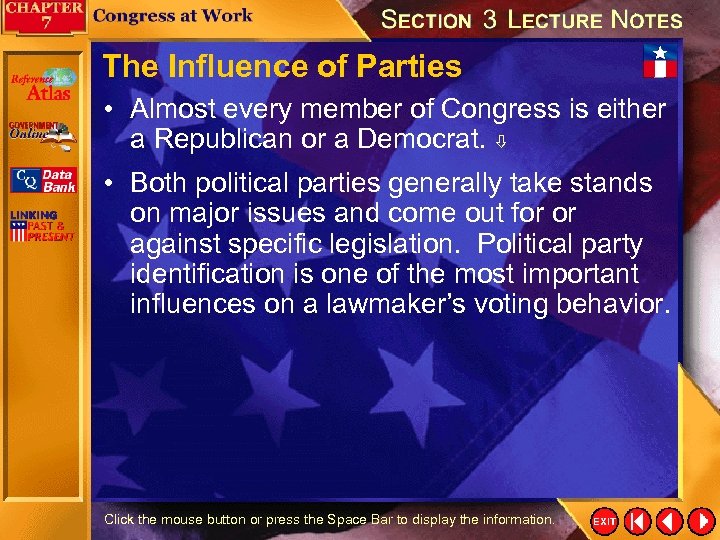 CHAPTER 7

Congress at Work

SECTION 3 LECTURE NOTES

Reference Atlas

GOVERNMENT Online

CQ Data Bank

LINKING PAST & PRESENT

The Influence of Parties

• Almost every member of Congress is either a Republican or a Democrat. ⇩

• Both political parties generally take stands on major issues and come out for or against specific legislation. Political party identification is one of the most important influences on a lawmaker's voting behavior.

Click the mouse button or press the Space Bar to display the information.

EXIT